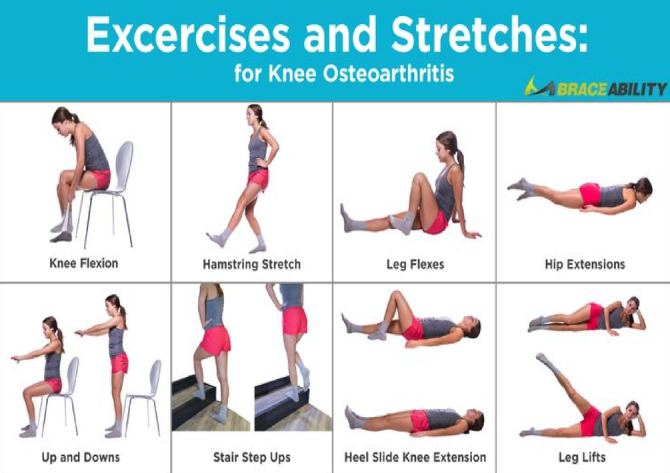 Excercises and Stretches:
for Knee Osteoarthritis

BRACEABILITY

Knee Flexion

Hamstring Stretch

Leg Flexes

Hip Extensions

Up and Downs

Stair Step Ups

Heel Slide Knee Extension

Leg Lifts